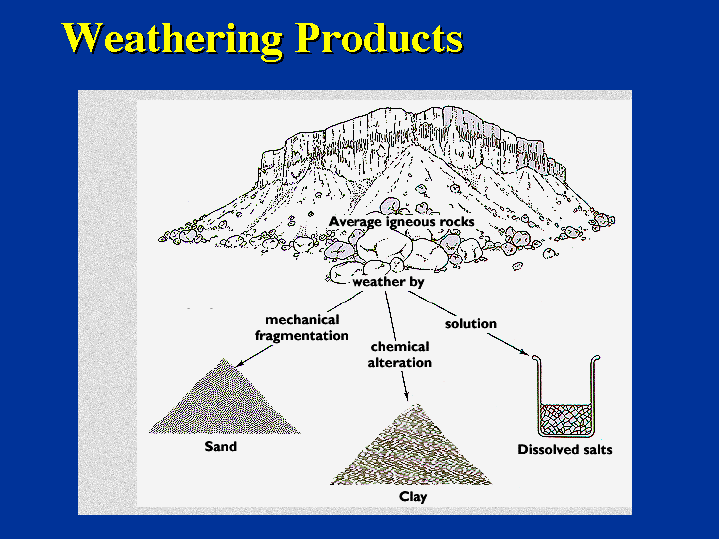 Weathering Products

Average igneous rocks

weather by

mechanical fragmentation

chemical alteration

solution

Sand

Clay

Dissolved salts